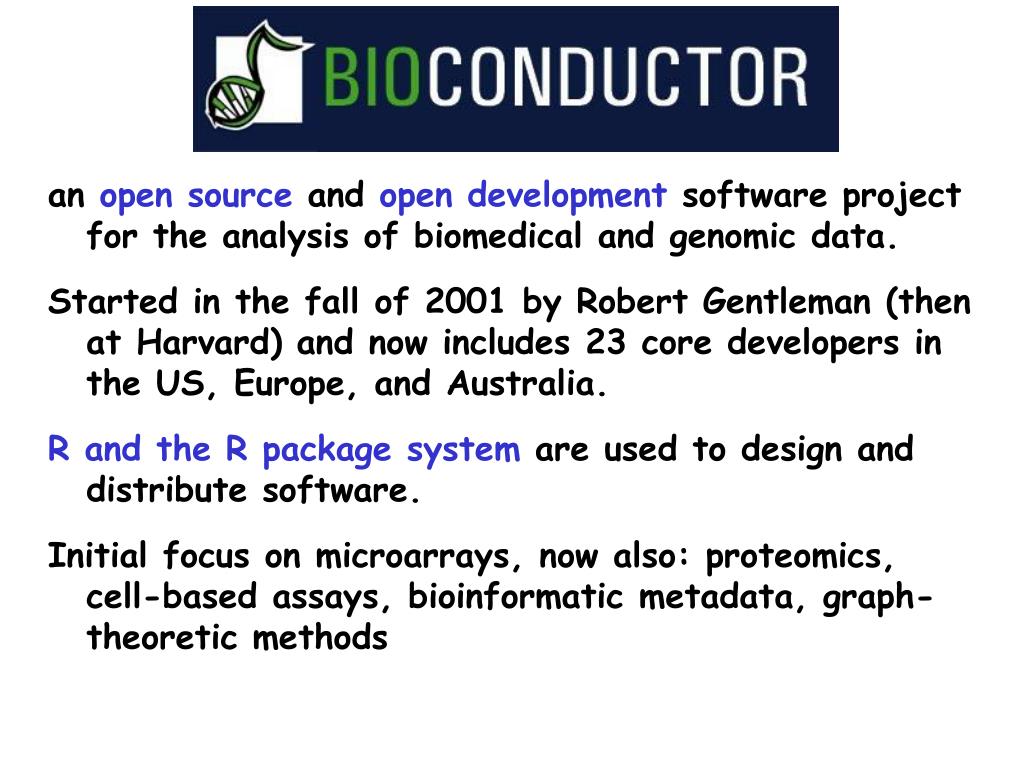 BIOCONDUCTOR

an open source and open development software project for the analysis of biomedical and genomic data.

Started in the fall of 2001 by Robert Gentleman (then at Harvard) and now includes 23 core developers in the US, Europe, and Australia.

R and the R package system are used to design and distribute software.

Initial focus on microarrays, now also: proteomics, cell-based assays, bioinformatic metadata, graph-theoretic methods